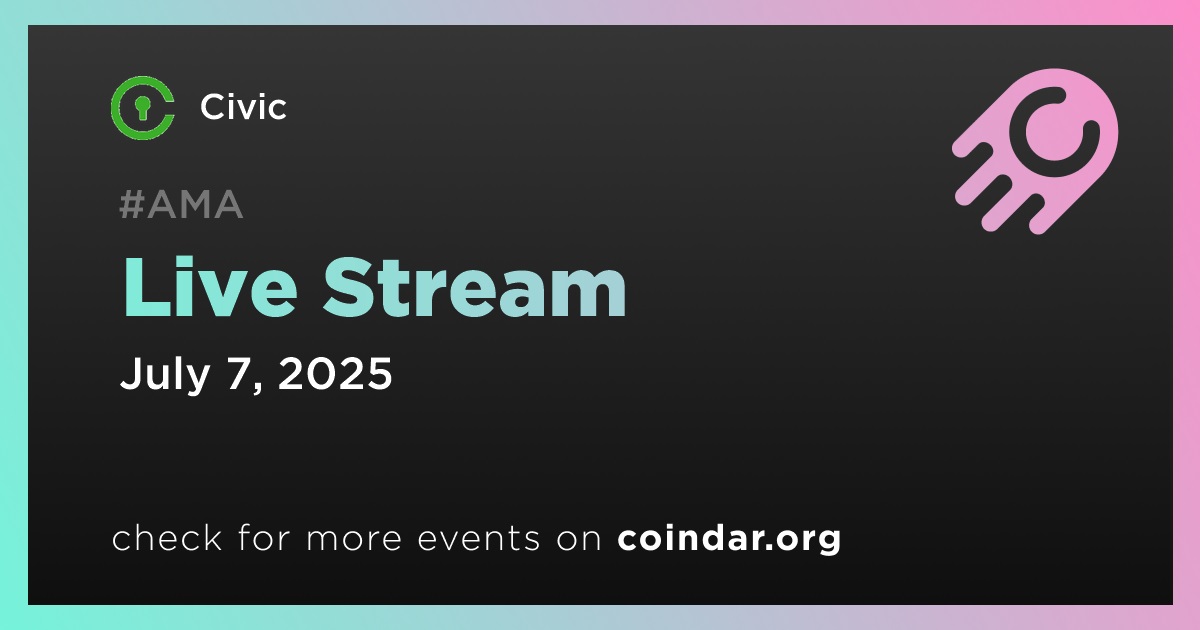 Civic

#AMA

Live Stream

July 7, 2025

check for more events on coindar.org